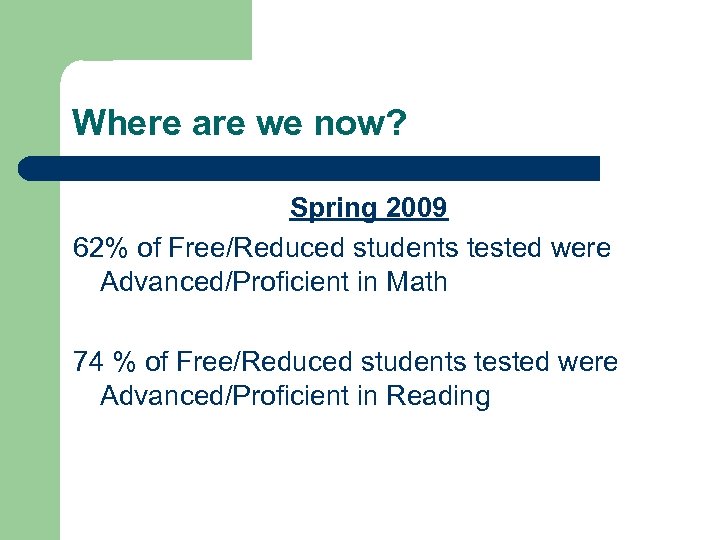 Where are we now?

Spring 2009

62% of Free/Reduced students tested were Advanced/Proficient in Math

74 % of Free/Reduced students tested were Advanced/Proficient in Reading